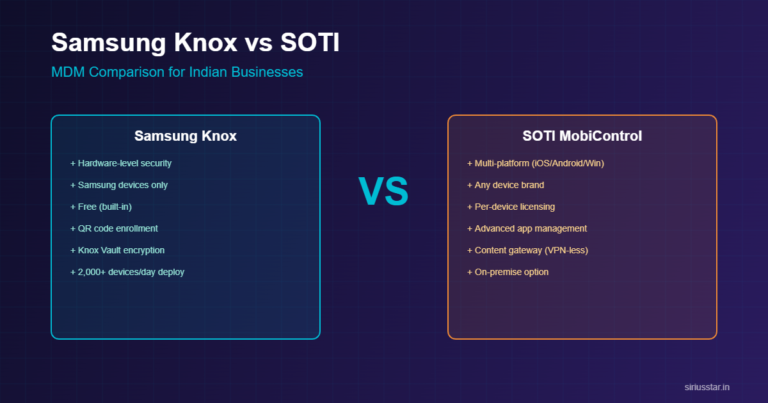 Samsung Knox vs SOTI

MDM Comparison for Indian Businesses

Samsung Knox

+ Hardware-level security
+ Samsung devices only
+ Free (built-in)
+ QR code enrollment
+ Knox Vault encryption
+ 2,000+ devices/day deploy

VS

SOTI MobiControl

+ Multi-platform (iOS/Android/Win)
+ Any device brand
+ Per-device licensing
+ Advanced app management
+ Content gateway (VPN-less)
+ On-premise option

siriusstar.in